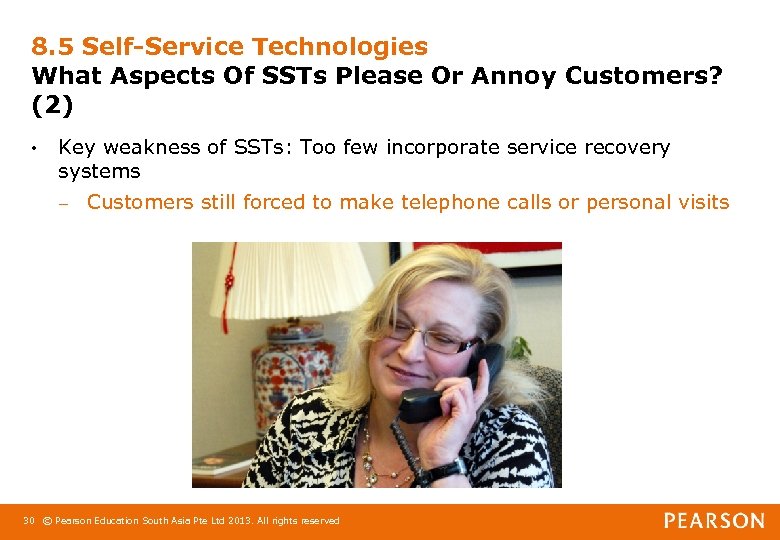 8.5 Self-Service Technologies
What Aspects Of SSTs Please Or Annoy Customers? (2)

• Key weakness of SSTs: Too few incorporate service recovery systems
– Customers still forced to make telephone calls or personal visits

30 © Pearson Education South Asia Pte Ltd 2013. All rights reserved

PEARSON